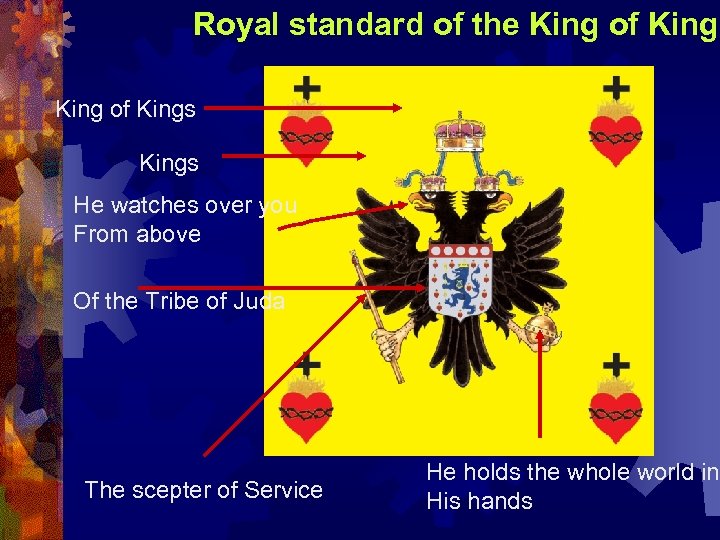 Royal standard of the King of King

King of Kings

Kings

He watches over you
From above

Of the Tribe of Juda

The scepter of Service

He holds the whole world in
His hands